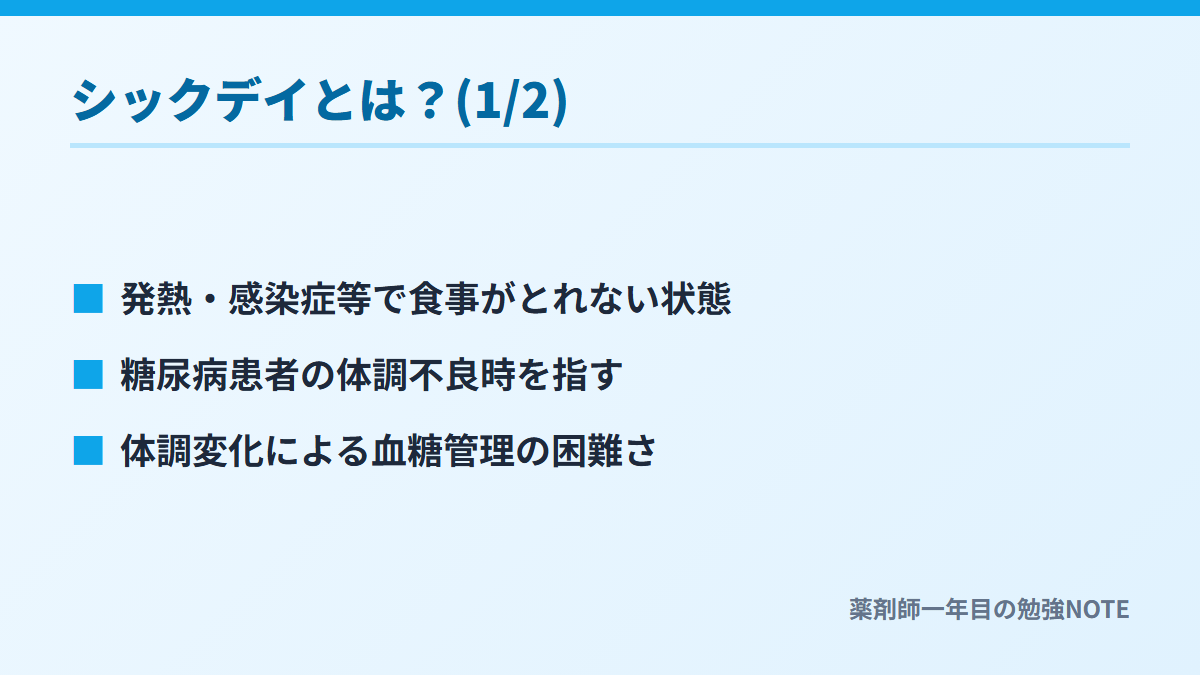 シックデイとは？(1/2)

■ 発熱・感染症等で食事がとれない状態

■ 糖尿病患者の体調不良時を指す

■ 体調変化による血糖管理の困難さ

薬剤師一年目の勉強NOTE